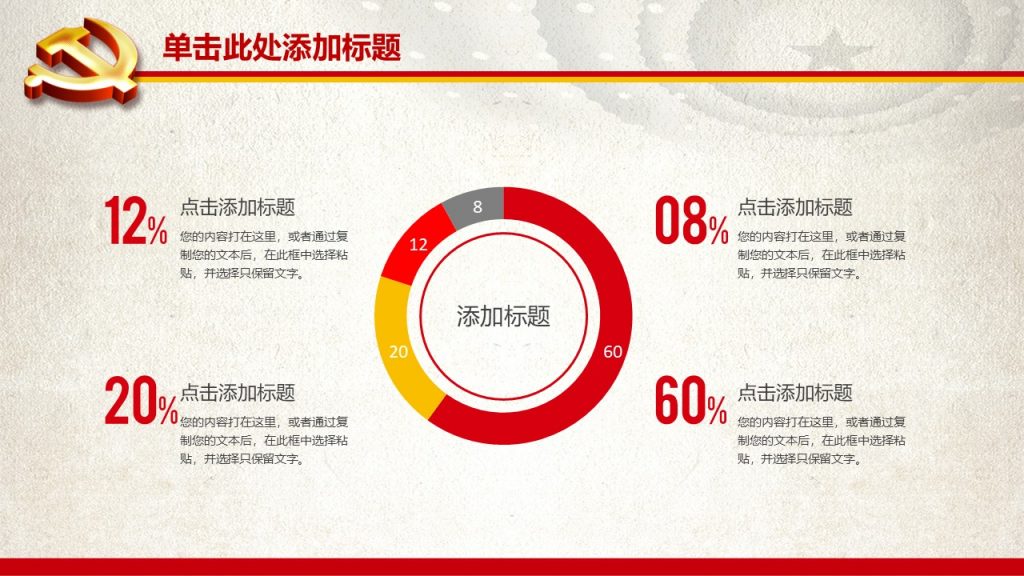 单击此处添加标题

12% 点击添加标题
您的内容打在这里，或者通过复制您的文本后，在此框中选择粘贴，并选择只保留文字。

20% 点击添加标题
您的内容打在这里，或者通过复制您的文本后，在此框中选择粘贴，并选择只保留文字。

8
12
20
60
添加标题

08% 点击添加标题
您的内容打在这里，或者通过复制您的文本后，在此框中选择粘贴，并选择只保留文字。

60% 点击添加标题
您的内容打在这里，或者通过复制您的文本后，在此框中选择粘贴，并选择只保留文字。